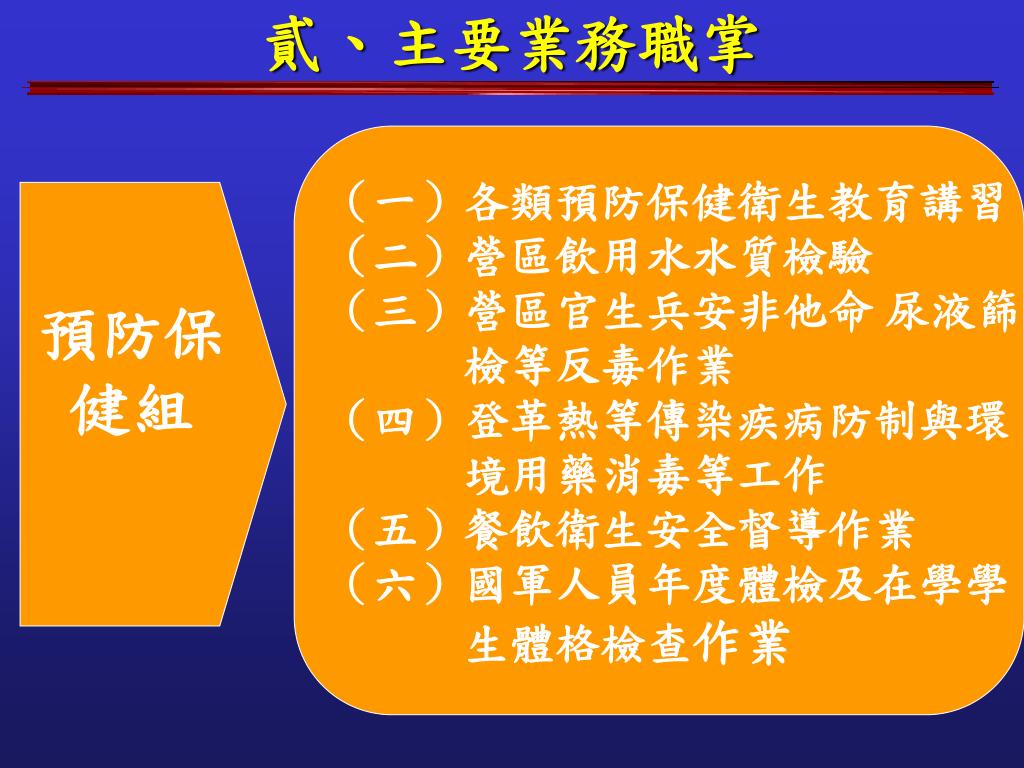 貳、主要業務職掌

預防保健組

（一）各類預防保健衛生教育講習
（二）營區飲用水水質檢驗
（三）營區官生兵安非他命 尿液篩檢等反毒作業
（四）登革熱等傳染疾病防制與環境用藥消毒等工作
（五）餐飲衛生安全督導作業
（六）國軍人員年度體檢及在學學生體格檢查作業